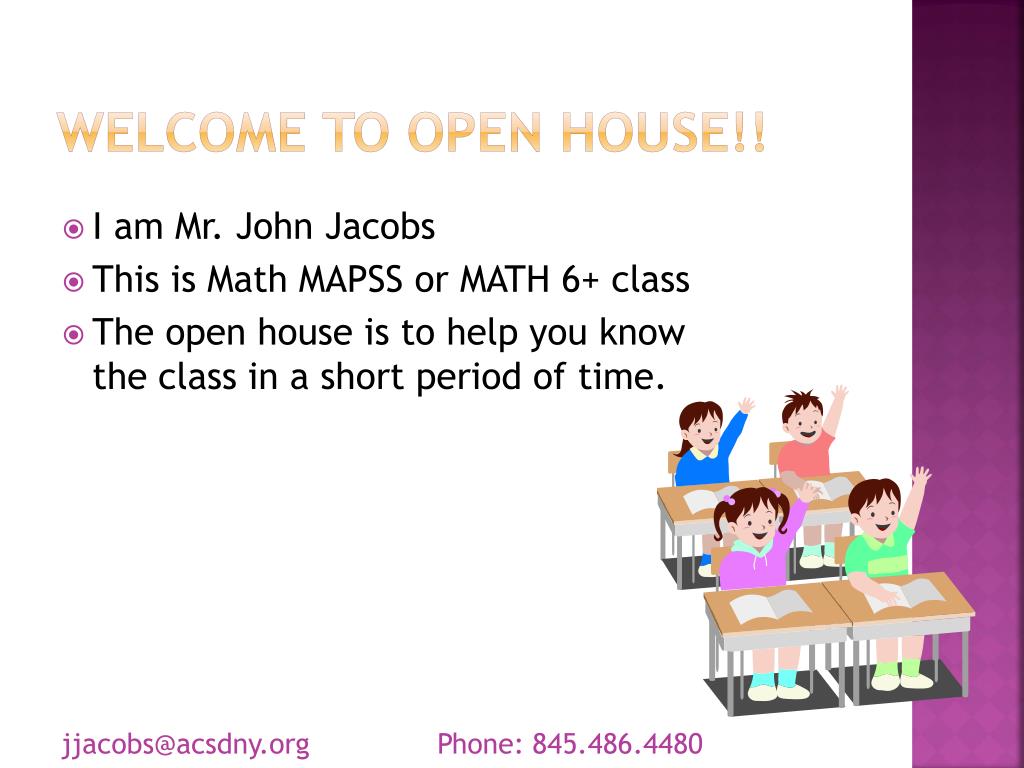 WELCOME TO OPEN HOUSE!!

I am Mr. John Jacobs

This is Math MAPSS or MATH 6+ class

The open house is to help you know the class in a short period of time.

jjacobs@acsdny.org

Phone: 845.486.4480